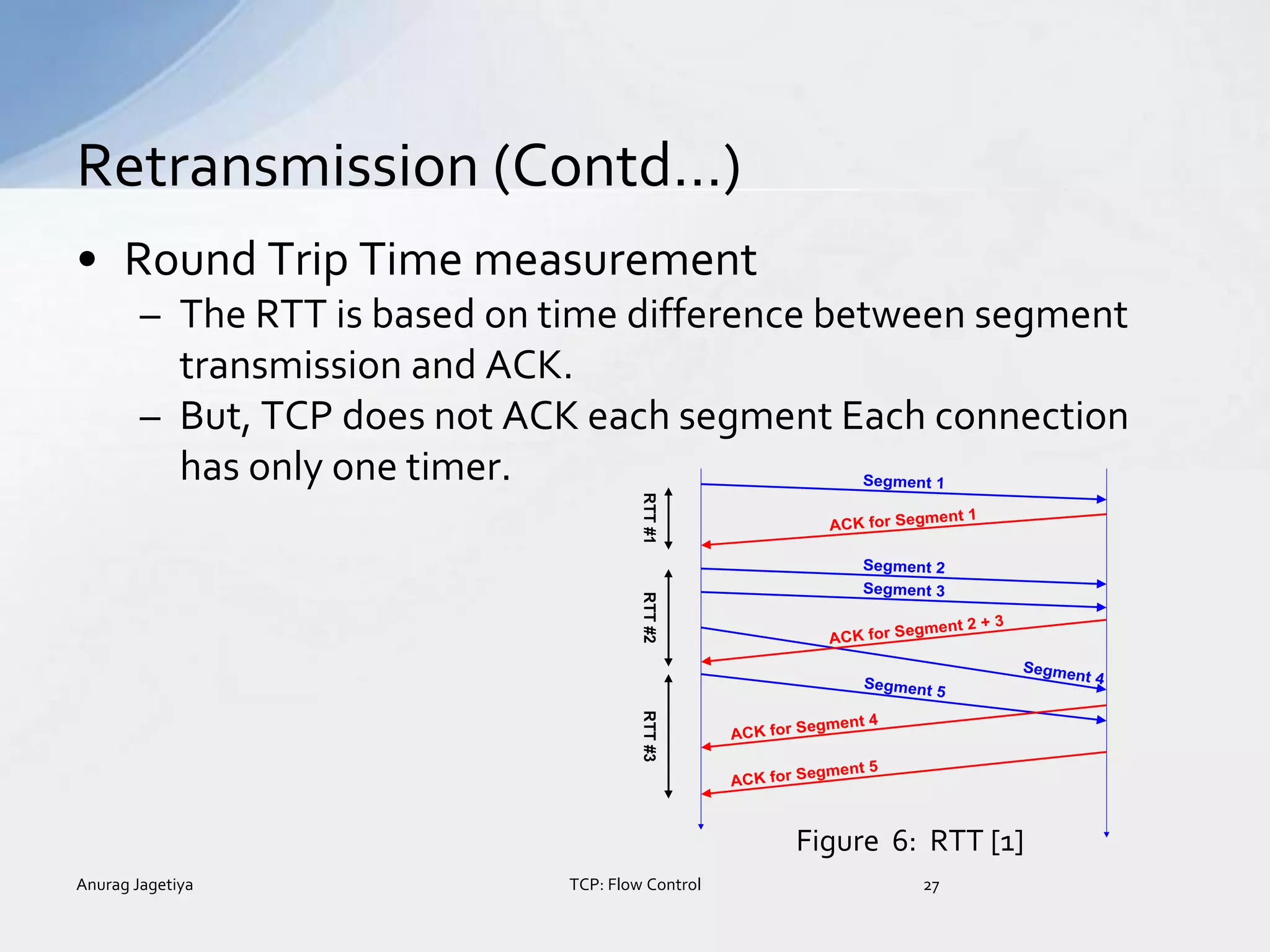 Retransmission (Contd...)

• Round Trip Time measurement
– The RTT is based on time difference between segment transmission and ACK.
– But, TCP does not ACK each segment Each connection has only one timer.

RTT #1
RTT #2
RTT #3
Segment 1
ACK for Segment 1
Segment 2
Segment 3
ACK for Segment 2 + 3
Segment 4
Segment 5
ACK for Segment 4
ACK for Segment 5

Figure 6: RTT [1]

Anurag Jagetiya
TCP: Flow Control
27